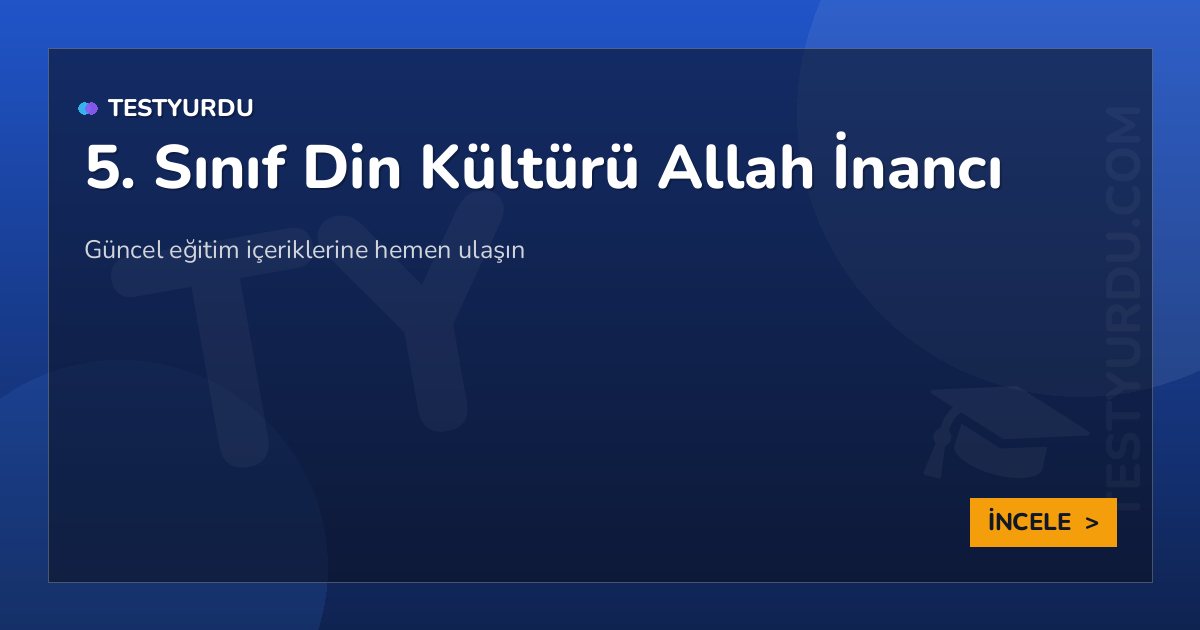 TESTYURDU

5. Sınıf Din Kültürü Allah İnancı

Güncel eğitim içeriklerine hemen ulaşın

TY

TESTYURDU.COM

İNCELE >